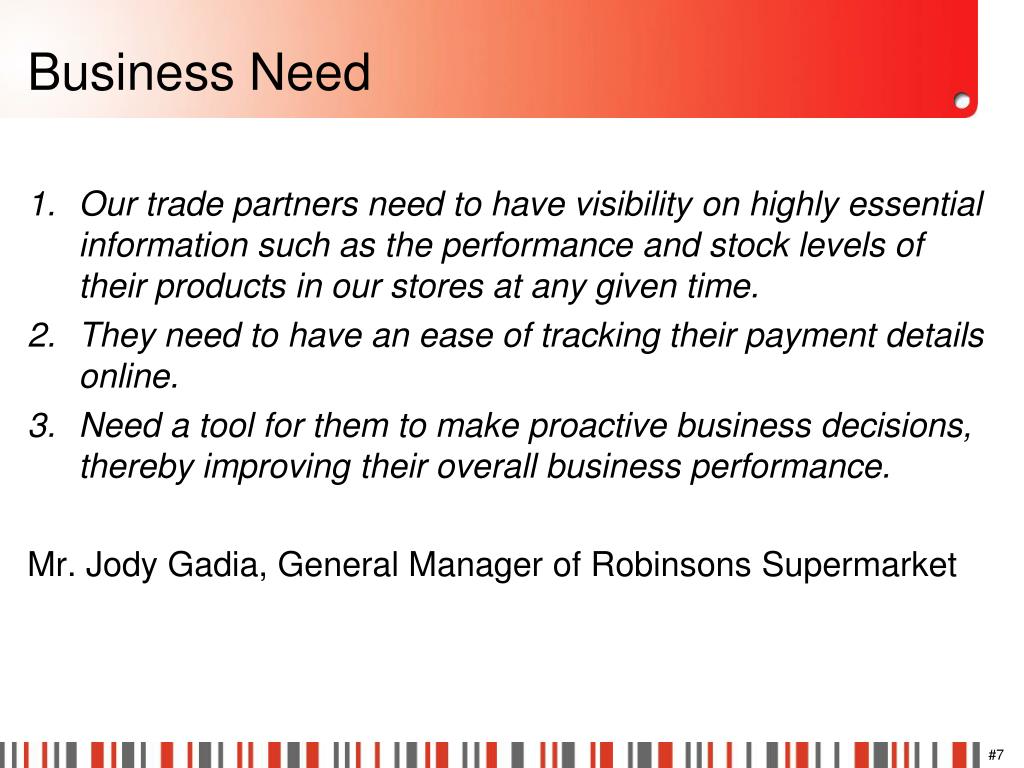 Business Need

1. Our trade partners need to have visibility on highly essential information such as the performance and stock levels of their products in our stores at any given time.
2. They need to have an ease of tracking their payment details online.
3. Need a tool for them to make proactive business decisions, thereby improving their overall business performance.

Mr. Jody Gadia, General Manager of Robinsons Supermarket

#7